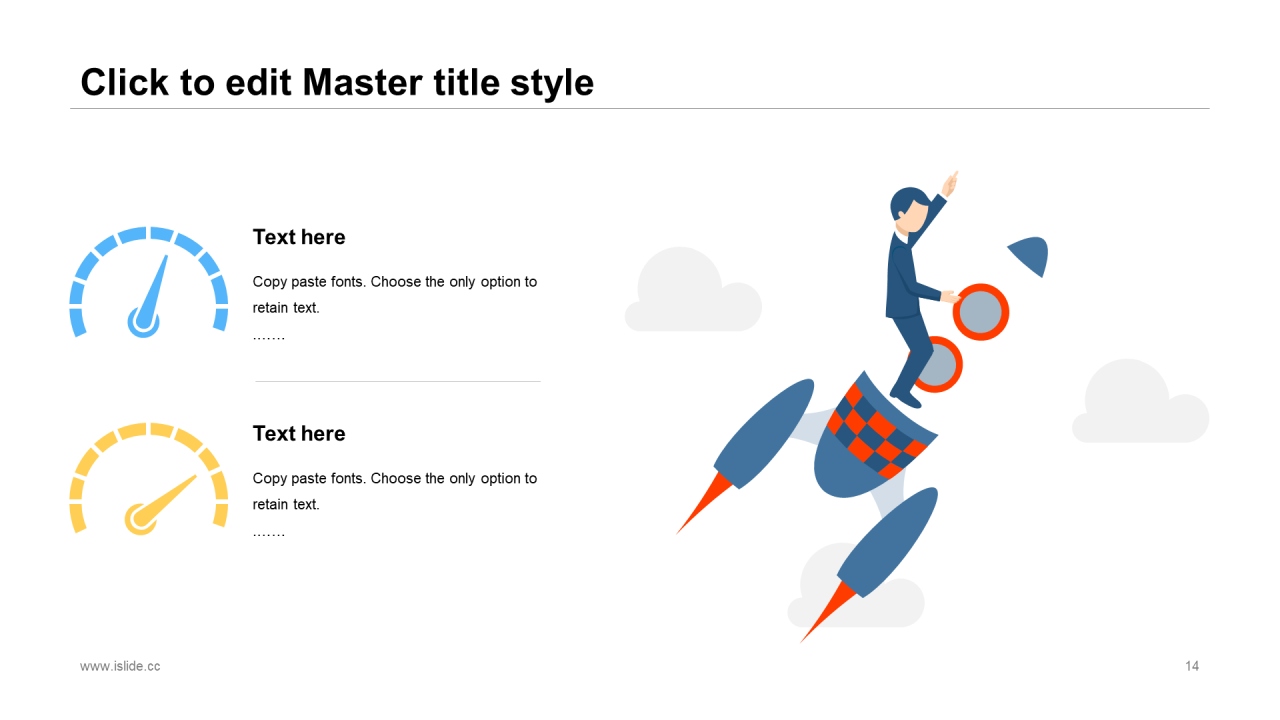 Click to edit Master title style

Text here

Copy paste fonts. Choose the only option to retain text.

…….

Text here

Copy paste fonts. Choose the only option to retain text.

…….

www.islide.cc

14